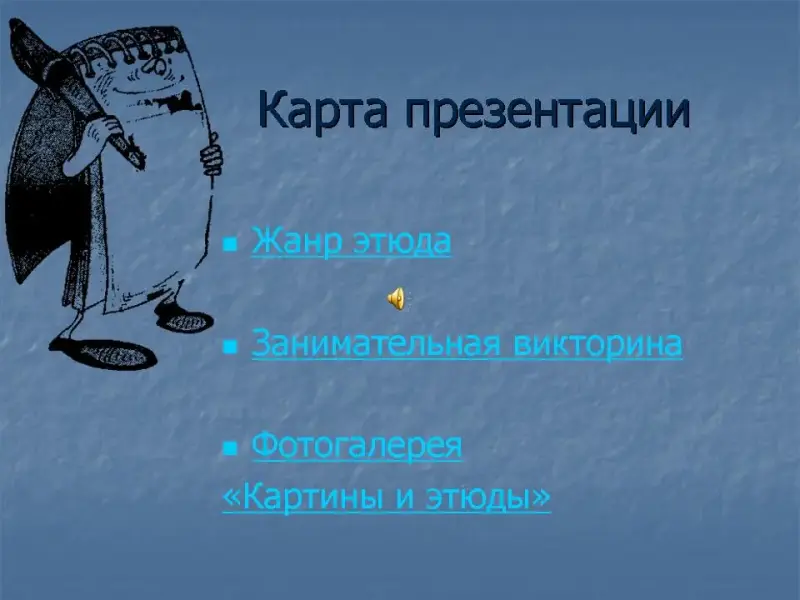 Карта презентации

Жанр этюда

Занимательная викторина

Фотогалерея «Картины и этюды»